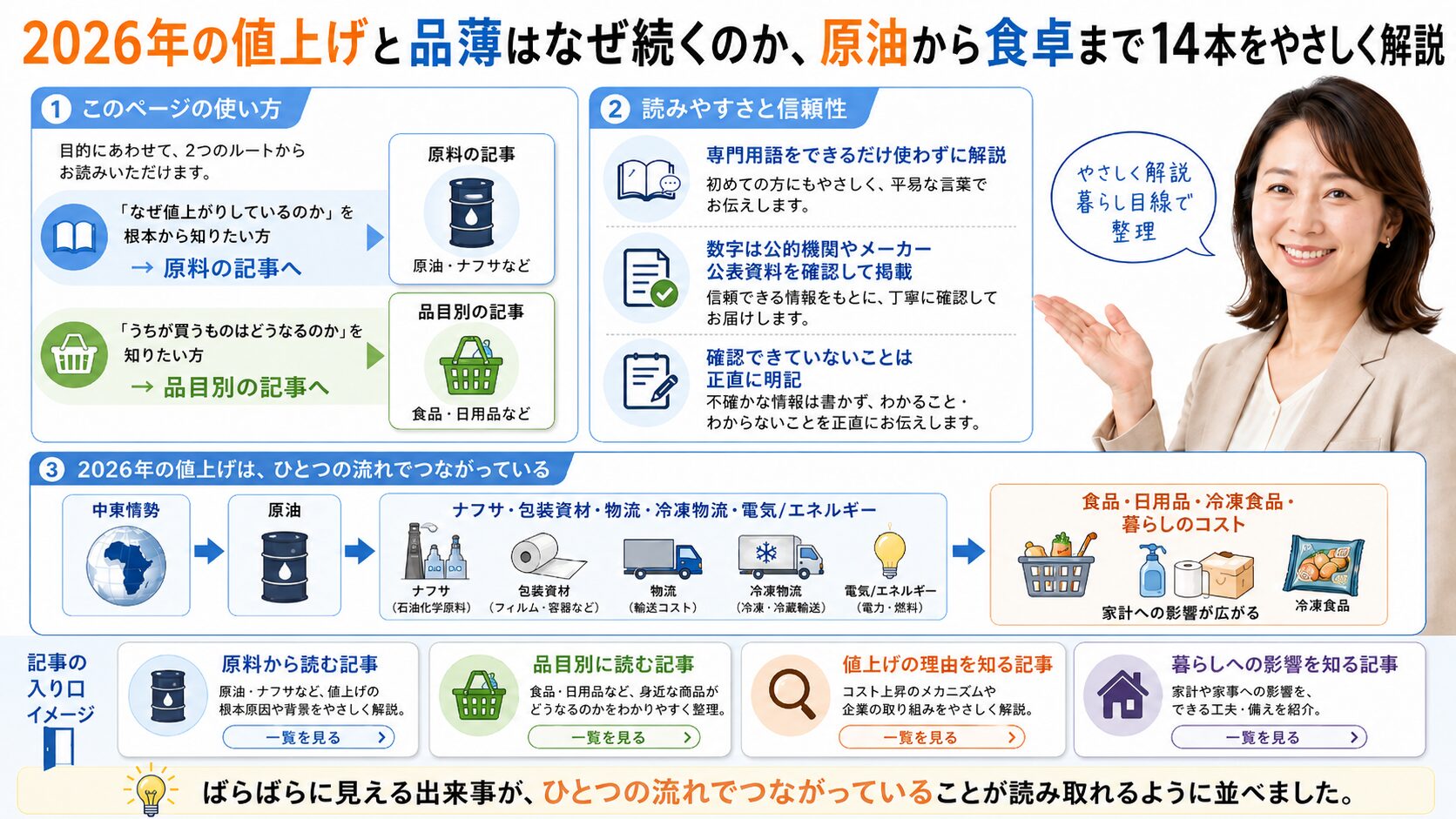 2026年の値上げと品薄はなぜ続くのか、原油から食卓まで14本をやさしく解説

1 このページの使い方

目的にあわせて、2つのルートからお読みいただけます。

「なぜ値上がりしているのか」を根本から知りたい方
→ 原料の記事へ

原料の記事
原油・ナフサなど

「うちが買うものはどうなるのか」を知りたい方
→ 品目別の記事へ

品目別の記事
食品・日用品など

2 読みやすさと信頼性

専門用語をできるだけ使わずに解説
初めての方にもやさしく、平易な言葉でお伝えします。

数字は公的機関やメーカー公表資料を確認して掲載
信頼できる情報をもとに、丁寧に確認してお届けします。

確認できていないことは正直に明記
不確かな情報は書かず、わかること・わからないことを正直にお伝えします。

やさしく解説
暮らし目線で
整理

3 2026年の値上げは、ひとつの流れでつながっている

中東情勢

原油

ナフサ・包装資材・物流・冷凍物流・電気/エネルギー
ナフサ (石油化学原料)
包装資材 (フィルム・容器など)
物流 (輸送コスト)
冷凍物流 (冷凍・冷蔵輸送)
電気/エネルギー (電力・燃料)

食品・日用品・冷凍食品・暮らしのコスト
家計への影響が広がる
冷凍食品

記事の入り口イメージ

原料から読む記事
原油・ナフサなど、値上げの根本原因や背景をやさしく解説。
一覧を見る

品目別に読む記事
食品・日用品など、身近な商品がどうなるのかをわかりやすく整理。
一覧を見る

値上げの理由を知る記事
コスト上昇のメカニズムや企業の取り組みをやさしく解説。
一覧を見る

暮らしへの影響を知る記事
家計や家事への影響を、できる工夫・備えを紹介。
一覧を見る

ばらばらに見える出来事が、ひとつの流れでつながっていることが読み取れるように並べました。